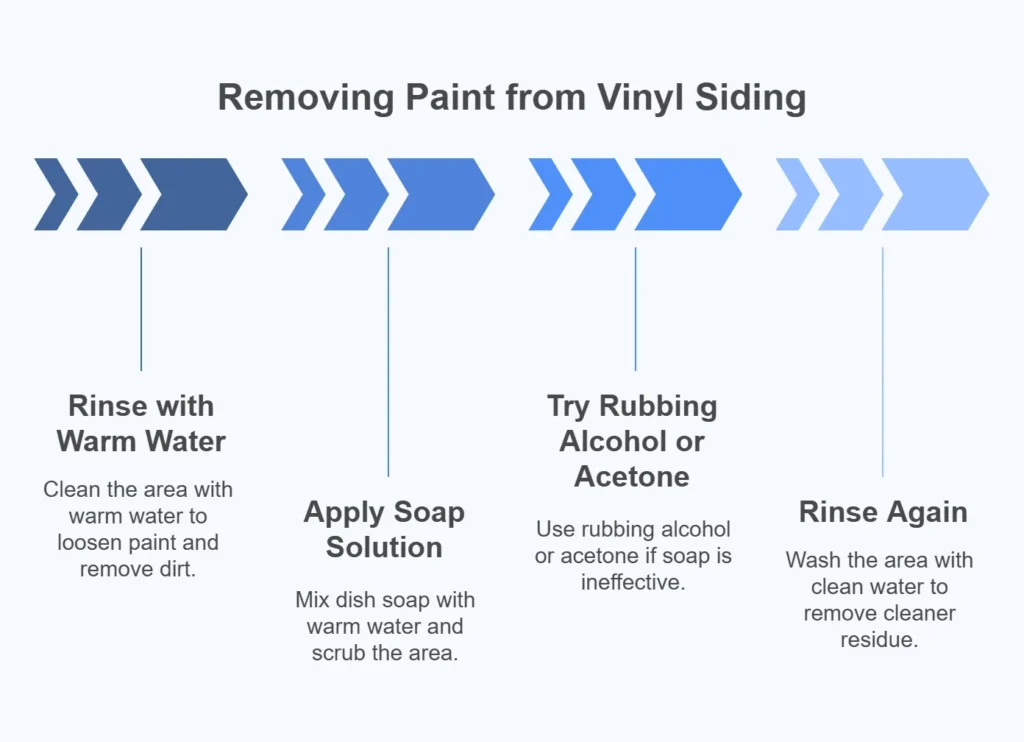 Removing Paint from Vinyl Siding

Rinse with Warm Water

Clean the area with warm water to loosen paint and remove dirt.

Apply Soap Solution

Mix dish soap with warm water and scrub the area.

Try Rubbing Alcohol or Acetone

Use rubbing alcohol or acetone if soap is ineffective.

Rinse Again

Wash the area with clean water to remove cleaner residue.